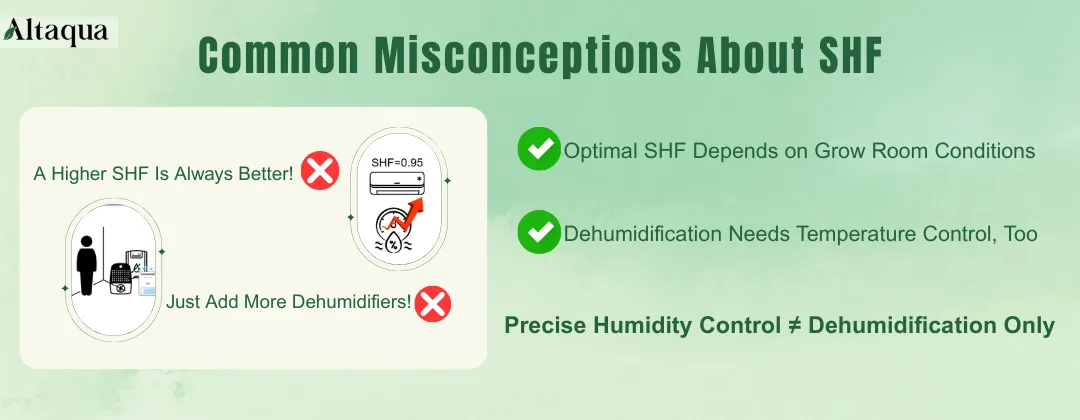 Altaqua

Common Misconceptions About SHF

A Higher SHF Is Always Better!

SHF=0.95

%

Just Add More Dehumidifiers!

Optimal SHF Depends on Grow Room Conditions

Dehumidification Needs Temperature Control, Too

Precise Humidity Control ≠ Dehumidification Only